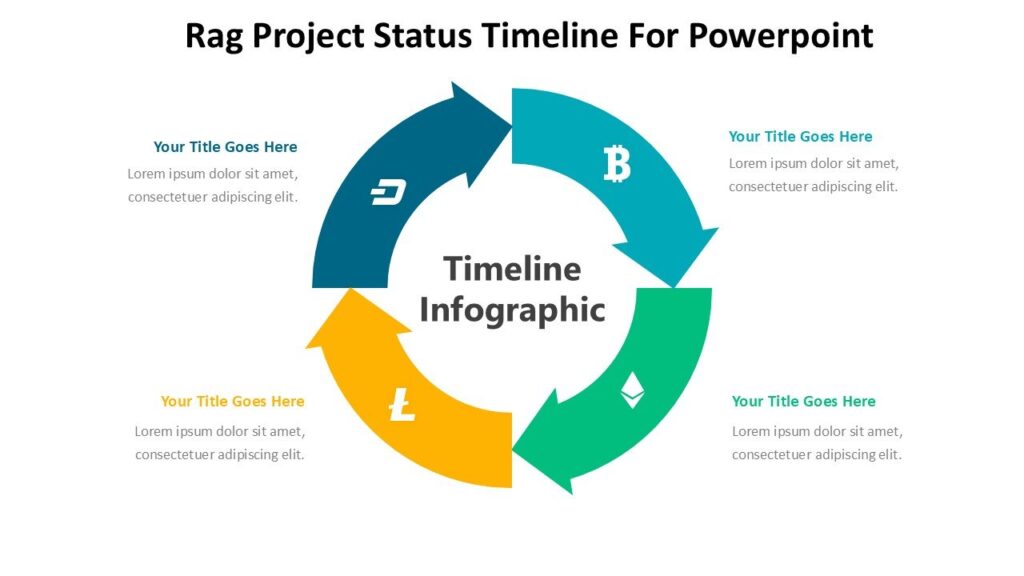 Rag Project Status Timeline For Powerpoint

Your Title Goes Here
Lorem ipsum dolor sit amet, consectetuer adipiscing elit.

Your Title Goes Here
Lorem ipsum dolor sit amet, consectetuer adipiscing elit.

Timeline Infographic

Your Title Goes Here
Lorem ipsum dolor sit amet, consectetuer adipiscing elit.

Your Title Goes Here
Lorem ipsum dolor sit amet, consectetuer adipiscing elit.